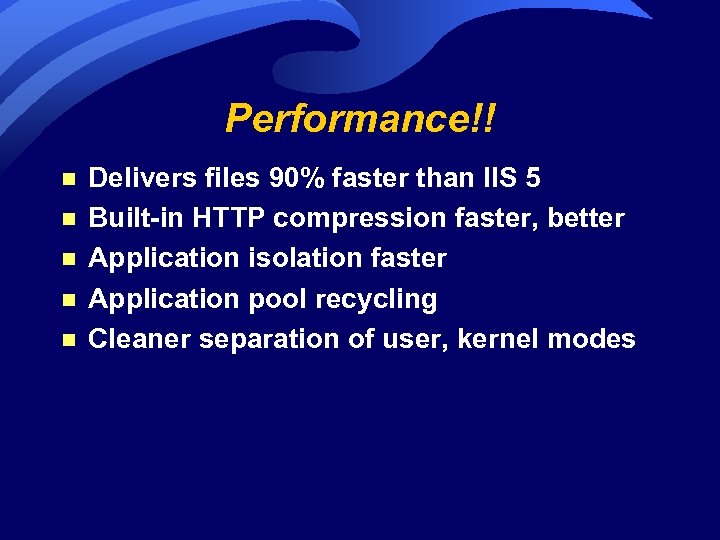 Performance!!

- Delivers files 90% faster than IIS 5
- Built-in HTTP compression faster, better
- Application isolation faster
- Application pool recycling
- Cleaner separation of user, kernel modes